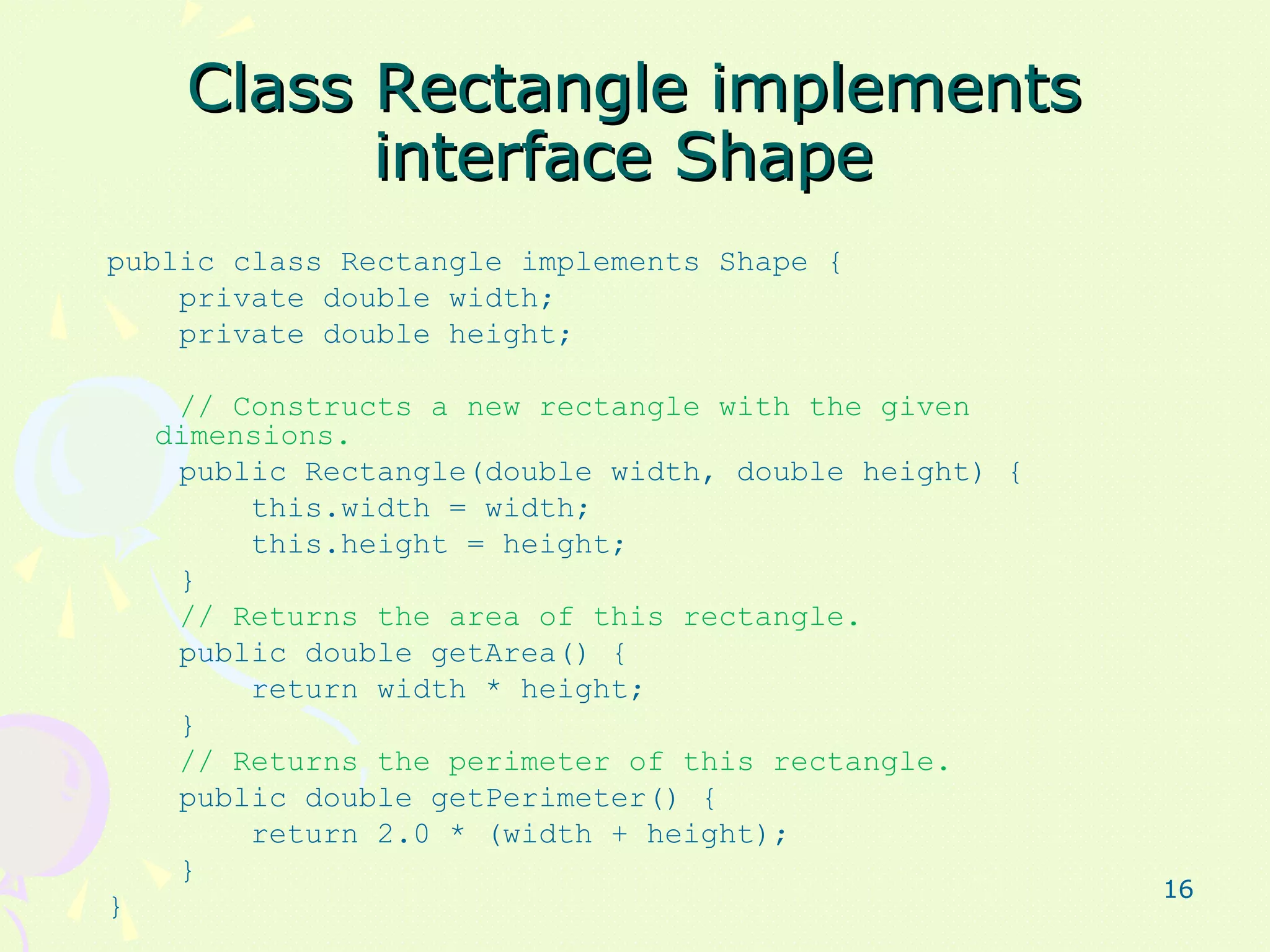 Class Rectangle implements interface Shape

public class Rectangle implements Shape {
    private double width;
    private double height;

    // Constructs a new rectangle with the given dimensions.
    public Rectangle(double width, double height) {
        this.width = width;
        this.height = height;
    }
    // Returns the area of this rectangle.
    public double getArea() {
        return width * height;
    }
    // Returns the perimeter of this rectangle.
    public double getPerimeter() {
        return 2.0 * (width + height);
    }
}

16